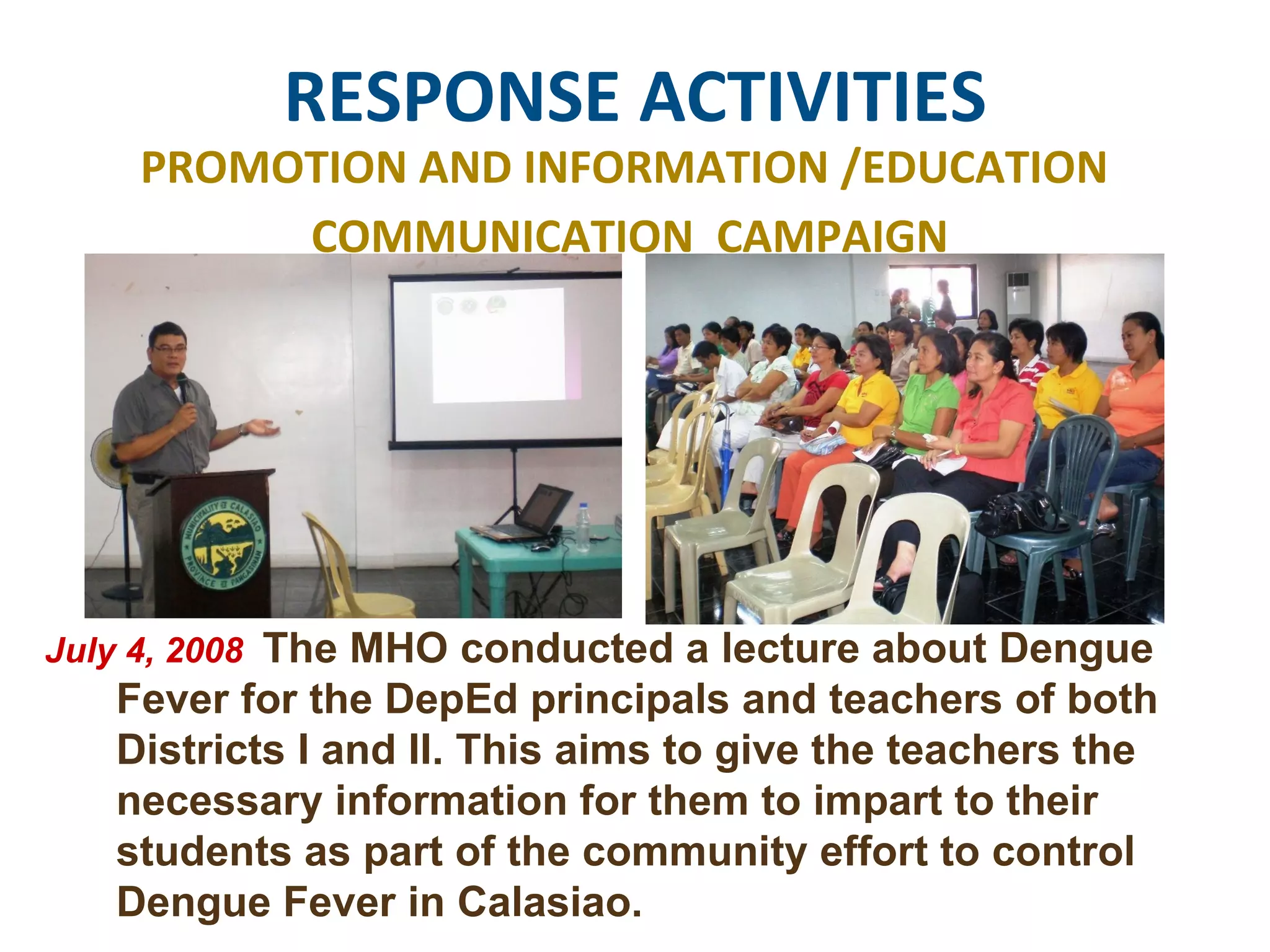 RESPONSE ACTIVITIES

PROMOTION AND INFORMATION /EDUCATION COMMUNICATION CAMPAIGN

MUNICIPALITY OF CALASIAO
PROVINCE OF PANGASINAN

July 4, 2008 The MHO conducted a lecture about Dengue Fever for the DepEd principals and teachers of both Districts I and II. This aims to give the teachers the necessary information for them to impart to their students as part of the community effort to control Dengue Fever in Calasiao.